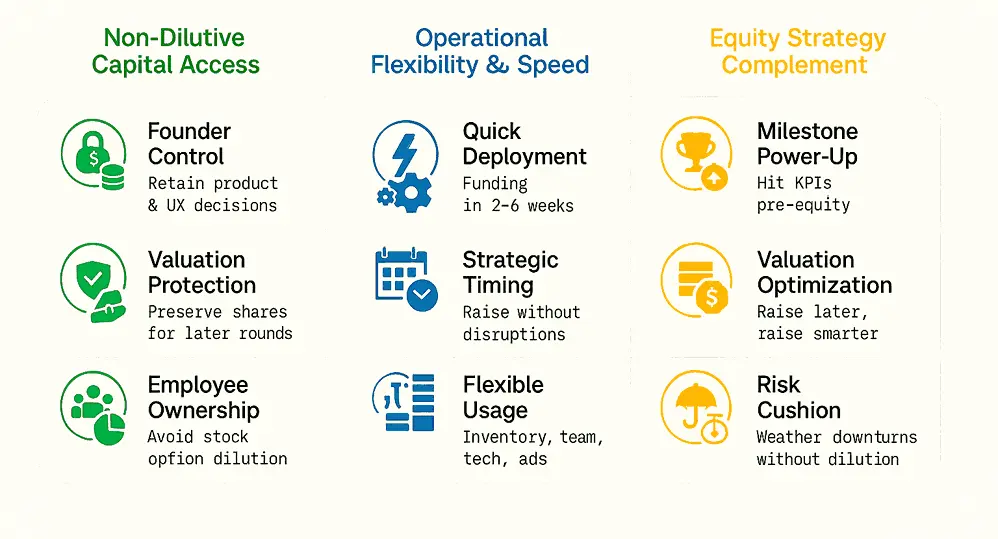 Non-Dilutive Capital Access

Founder Control
Retain product & UX decisions

Valuation Protection
Preserve shares for later rounds

Employee Ownership
Avoid stock opfion dilution

Operational Flexibility & Speed

Quick Deployment
Funding in 2-6 weeks

Strategic Timing
Raise without disruptions

Flexible Usage
Inventory, team, tech, ads

Equity Strategy Complement

Milestone Power-Up
Hit KPIs pre-equity

Valuation Optimization
Raise later, raise smarter

Risk Cushion
Weather downturns without dilution